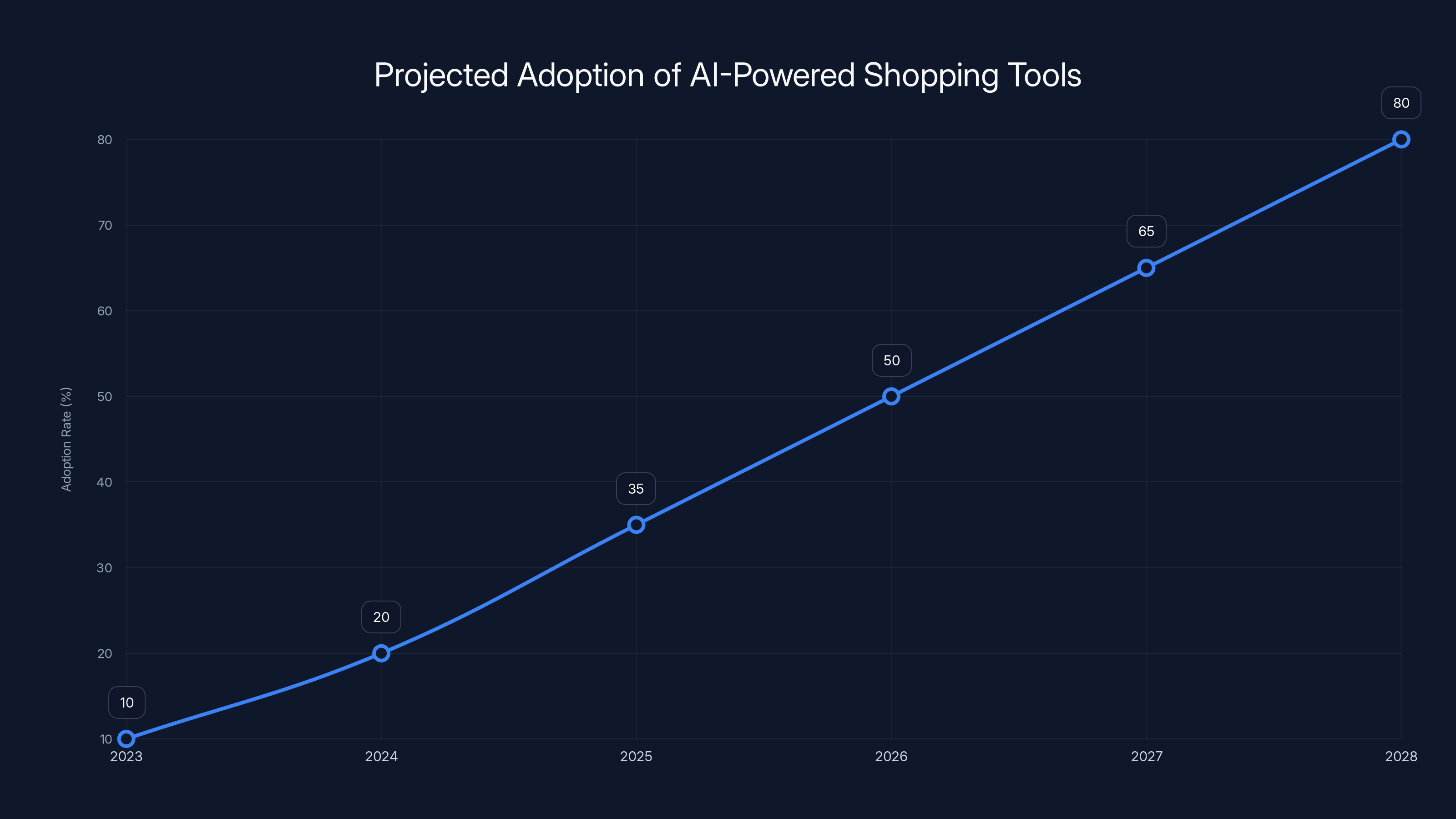 Projected Adoption of AI-Powered Shopping Tools

Adoption Rate (%)

80
70
60
50
40
30
20
10

10
20
35
50
65
80

2023
2024
2025
2026
2027
2028